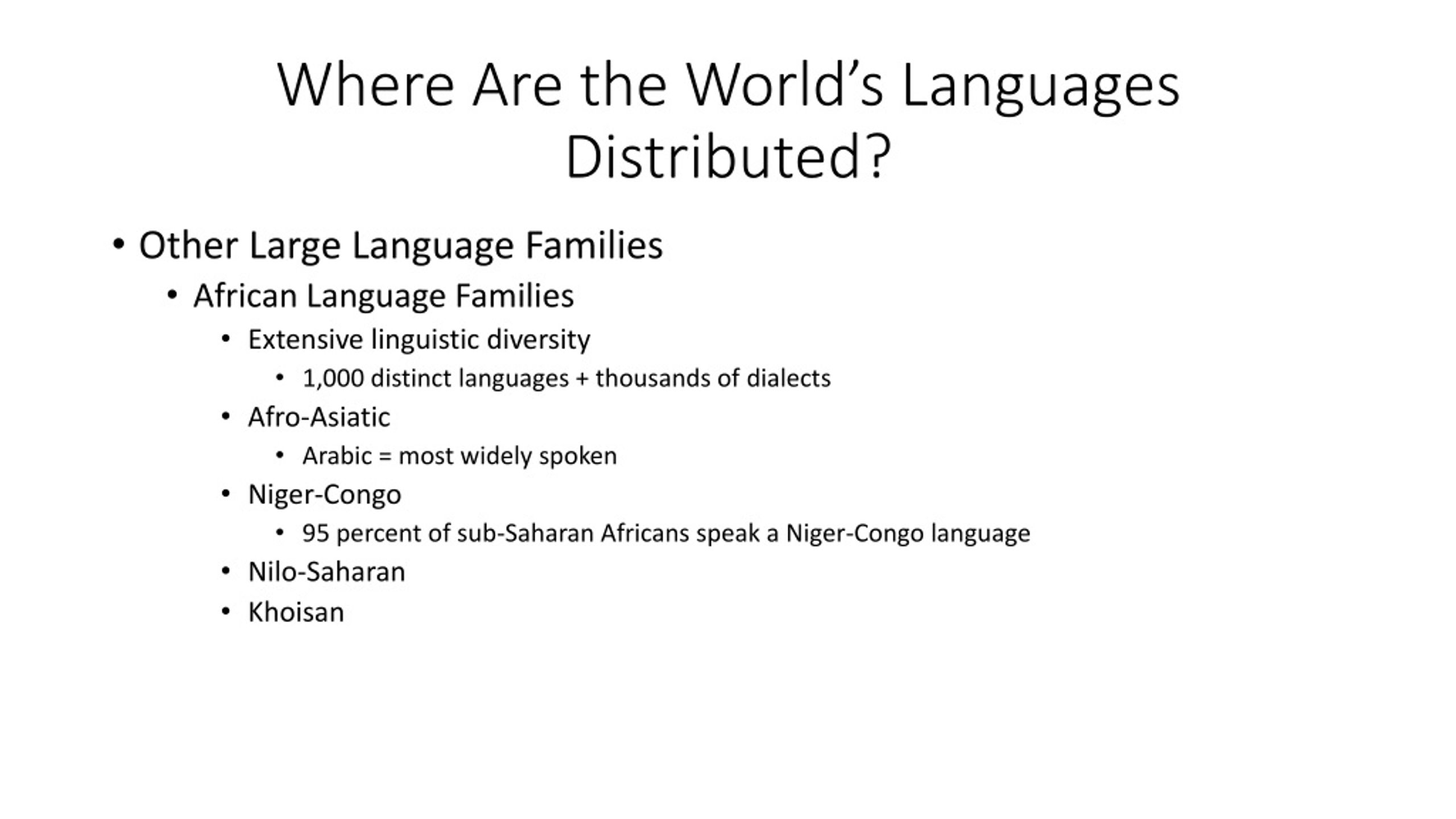 Where Are the World's Languages Distributed?

• Other Large Language Families
  • African Language Families
    • Extensive linguistic diversity
      • 1,000 distinct languages + thousands of dialects
    • Afro-Asiatic
      • Arabic = most widely spoken
    • Niger-Congo
      • 95 percent of sub-Saharan Africans speak a Niger-Congo language
    • Nilo-Saharan
    • Khoisan